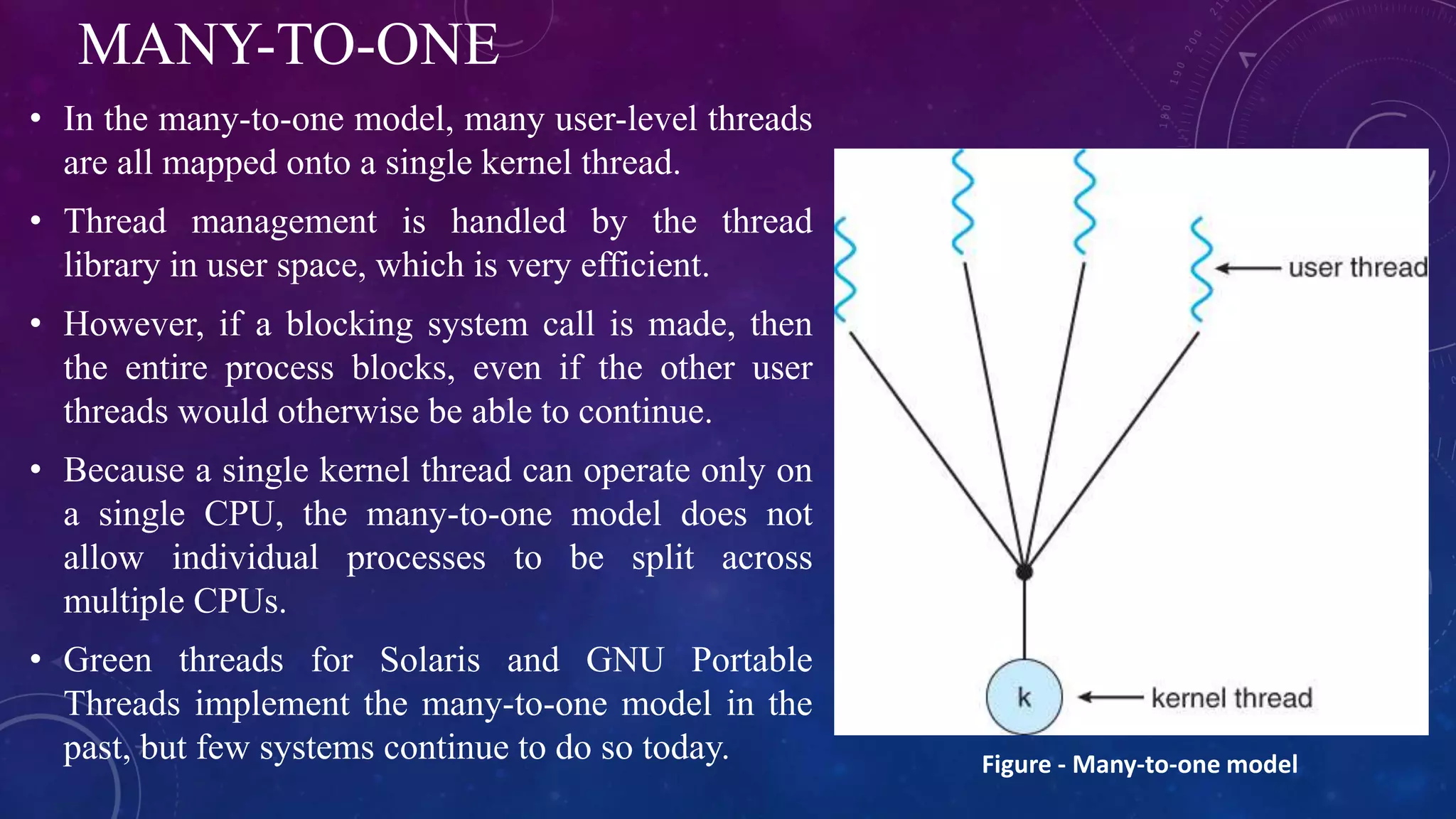 MANY-TO-ONE

• In the many-to-one model, many user-level threads are all mapped onto a single kernel thread.

• Thread management is handled by the thread library in user space, which is very efficient.

• However, if a blocking system call is made, then the entire process blocks, even if the other user threads would otherwise be able to continue.

• Because a single kernel thread can operate only on a single CPU, the many-to-one model does not allow individual processes to be split across multiple CPUs.

• Green threads for Solaris and GNU Portable Threads implement the many-to-one model in the past, but few systems continue to do so today.

user thread

k

kernel thread

Figure - Many-to-one model